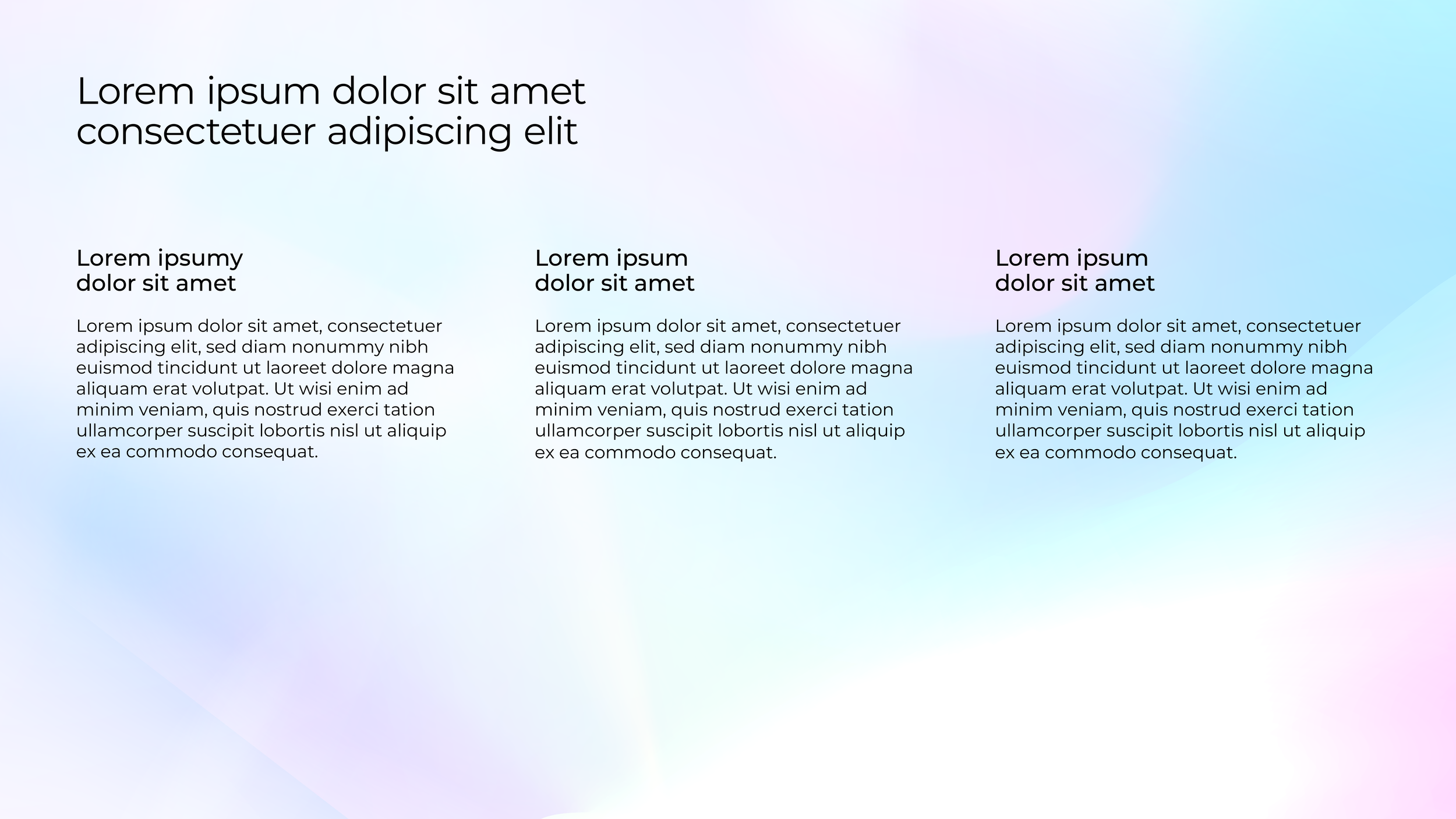 Lorem ipsum dolor sit amet consectetuer adipiscing elit

Lorem ipsumy dolor sit amet

Lorem ipsum dolor sit amet, consectetuer adipiscing elit, sed diam nonummy nibh euismod tincidunt ut laoreet dolore magna aliquam erat volutpat. Ut wisi enim ad minim veniam, quis nostrud exerci tation ullamcorper suscipit lobortis nisl ut aliquip ex ea commodo consequat.

Lorem ipsum dolor sit amet

Lorem ipsum dolor sit amet, consectetuer adipiscing elit, sed diam nonummy nibh euismod tincidunt ut laoreet dolore magna aliquam erat volutpat. Ut wisi enim ad minim veniam, quis nostrud exerci tation ullamcorper suscipit lobortis nisl ut aliquip ex ea commodo consequat.

Lorem ipsum dolor sit amet

Lorem ipsum dolor sit amet, consectetuer adipiscing elit, sed diam nonummy nibh euismod tincidunt ut laoreet dolore magna aliquam erat volutpat. Ut wisi enim ad minim veniam, quis nostrud exerci tation ullamcorper suscipit lobortis nisl ut aliquip ex ea commodo consequat.